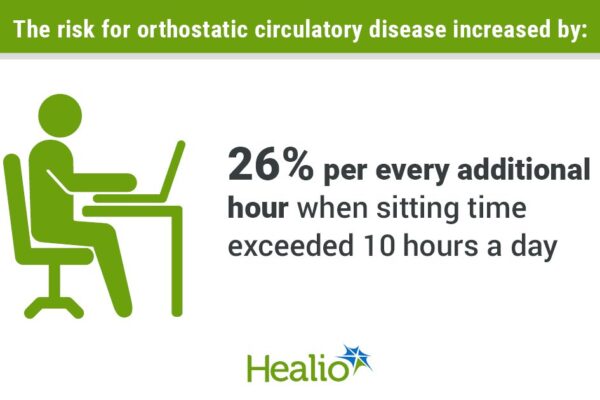 The risk for orthostatic circulatory disease increased by:

26% per every additional hour when sitting time exceeded 10 hours a day

Healio